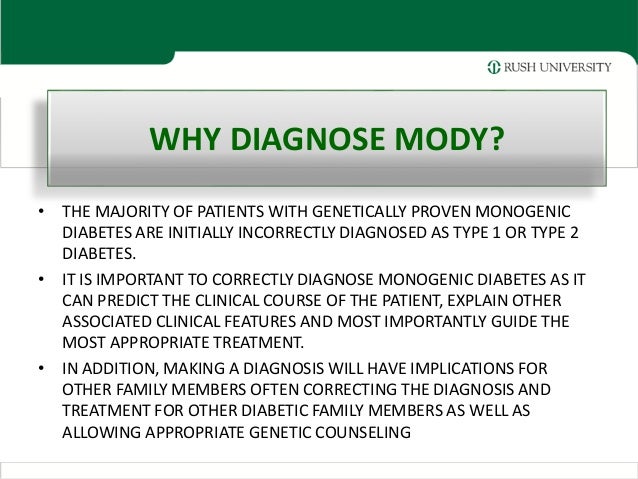 RUSH UNIVERSITY

WHY DIAGNOSE MODY?

• THE MAJORITY OF PATIENTS WITH GENETICALLY PROVEN MONOGENIC DIABETES ARE INITIALLY INCORRECTLY DIAGNOSED AS TYPE 1 OR TYPE 2 DIABETES.

• IT IS IMPORTANT TO CORRECTLY DIAGNOSE MONOGENIC DIABETES AS IT CAN PREDICT THE CLINICAL COURSE OF THE PATIENT, EXPLAIN OTHER ASSOCIATED CLINICAL FEATURES AND MOST IMPORTANTLY GUIDE THE MOST APPROPRIATE TREATMENT.

• IN ADDITION, MAKING A DIAGNOSIS WILL HAVE IMPLICATIONS FOR OTHER FAMILY MEMBERS OFTEN CORRECTING THE DIAGNOSIS AND TREATMENT FOR OTHER DIABETIC FAMILY MEMBERS AS WELL AS ALLOWING APPROPRIATE GENETIC COUNSELING